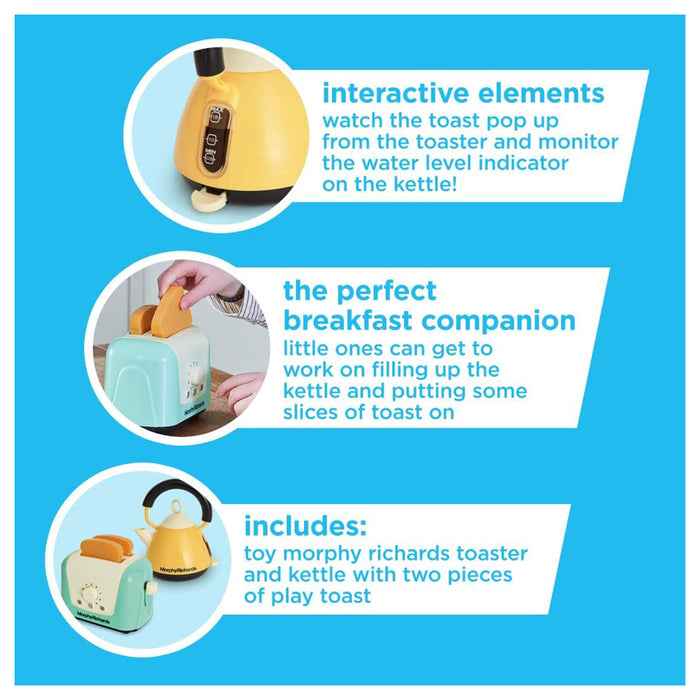 MAX
MIN

interactive elements
watch the toast pop up from the toaster and monitor the water level indicator on the kettle!

morphyrichards

the perfect breakfast companion
little ones can get to work on filling up the kettle and putting some slices of toast on

MorphyRichards
MorphyRichards

includes:
toy morphy richards toaster and kettle with two pieces of play toast